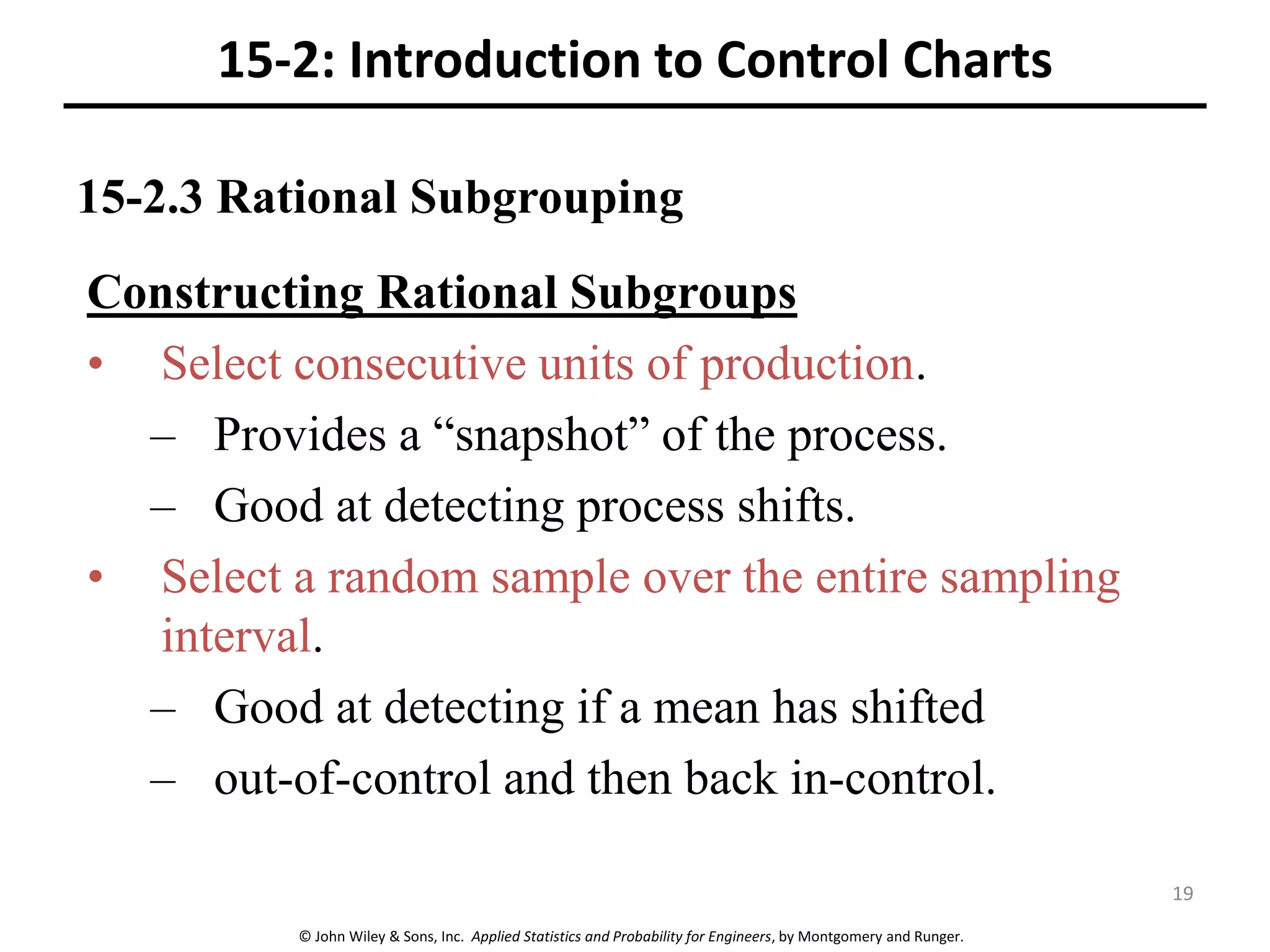 15-2: Introduction to Control Charts

15-2.3 Rational Subgrouping

Constructing Rational Subgroups

• Select consecutive units of production.
– Provides a “snapshot” of the process.
– Good at detecting process shifts.

• Select a random sample over the entire sampling interval.
– Good at detecting if a mean has shifted
– out-of-control and then back in-control.

19

© John Wiley & Sons, Inc. Applied Statistics and Probability for Engineers, by Montgomery and Runger.